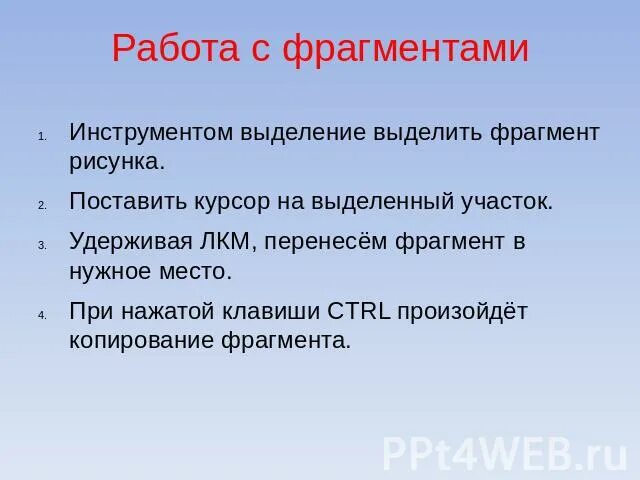 Работа с фрагментами

1. Инструментом выделение выделить фрагмент рисунка.
2. Поставить курсор на выделенный участок.
3. Удерживая ЛКМ, перенесём фрагмент в нужное место.
4. При нажатой клавиши CTRL произойдёт копирование фрагмента.

PPt4WEB.ru